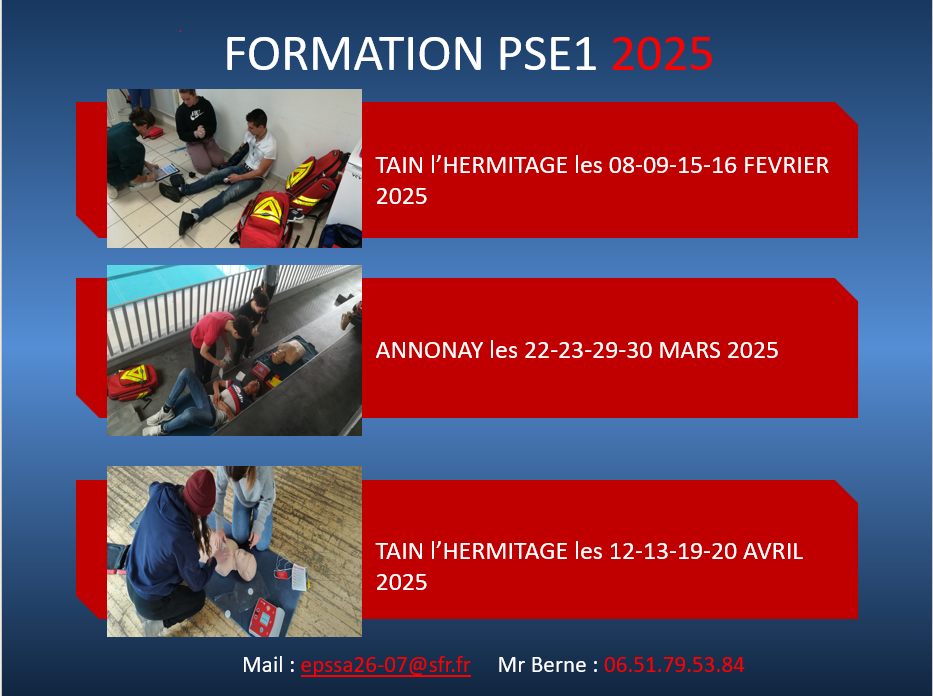 FORMATION PSE1 2025

TAIN l'HERMITAGE les 08-09-15-16 FEVRIER 2025

ANNONAY les 22-23-29-30 MARS 2025

TAIN l'HERMITAGE les 12-13-19-20 AVRIL 2025

Mail : epssa26-07@sfr.fr Mr Berne : 06.51.79.53.84